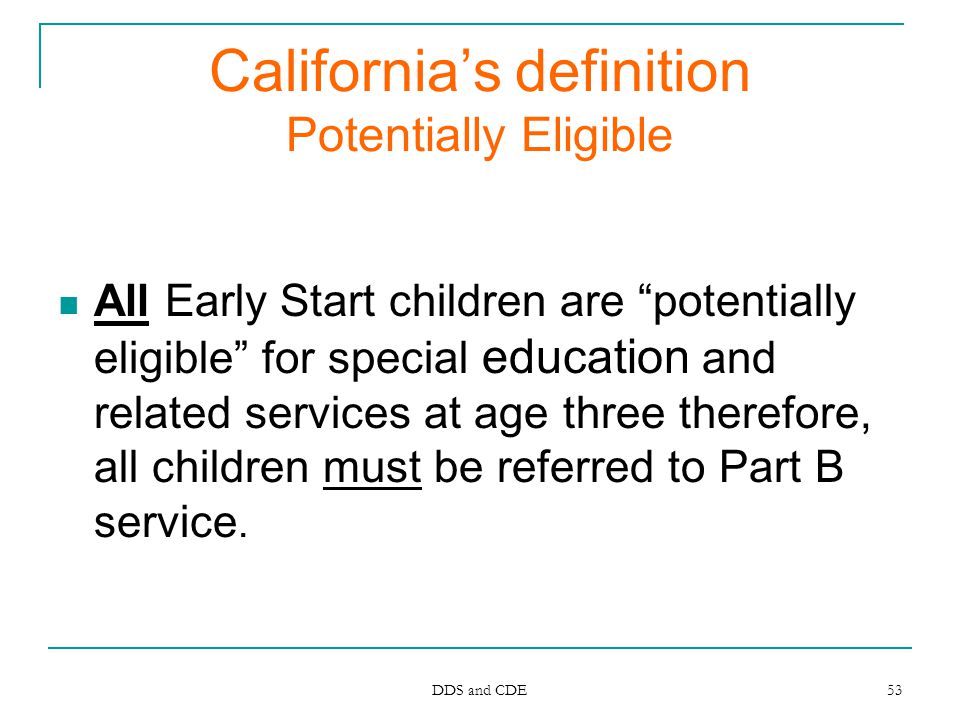 California’s definition
Potentially Eligible

All Early Start children are “potentially eligible” for special education and related services at age three therefore, all children must be referred to Part B service.

DDS and CDE

53